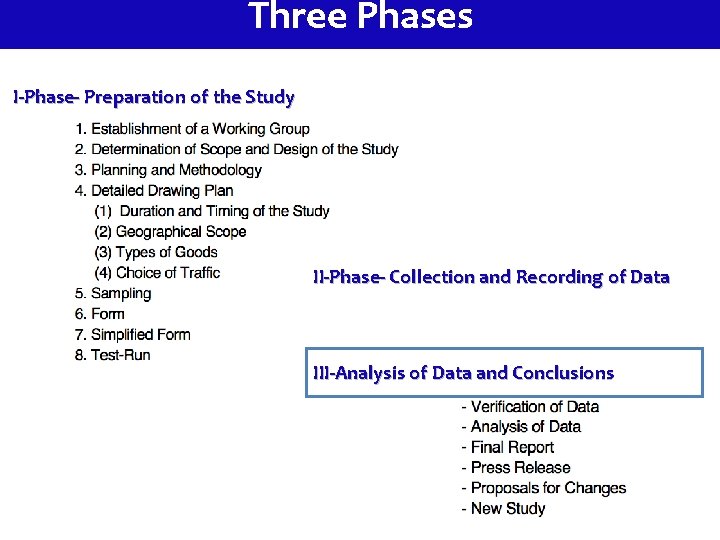 Three Phases

I-Phase- Preparation of the Study

1. Establishment of a Working Group
2. Determination of Scope and Design of the Study
3. Planning and Methodology
4. Detailed Drawing Plan
(1) Duration and Timing of the Study
(2) Geographical Scope
(3) Types of Goods
(4) Choice of Traffic
5. Sampling
6. Form
7. Simplified Form
8. Test-Run

II-Phase- Collection and Recording of Data

III-Analysis of Data and Conclusions

- Verification of Data
- Analysis of Data
- Final Report
- Press Release
- Proposals for Changes
- New Study